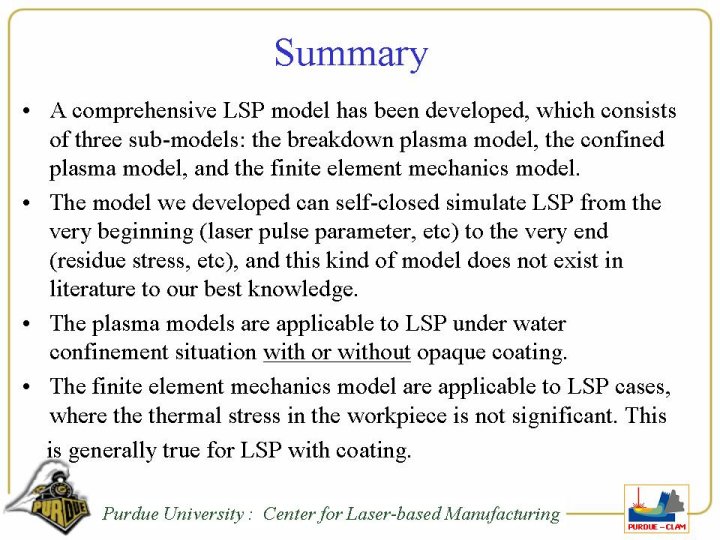 Summary

• A comprehensive LSP model has been developed, which consists of three sub-models: the breakdown plasma model, the confined plasma model, and the finite element mechanics model.

• The model we developed can self-closed simulate LSP from the very beginning (laser pulse parameter, etc) to the very end (residue stress, etc), and this kind of model does not exist in literature to our best knowledge.

• The plasma models are applicable to LSP under water confinement situation with or without opaque coating.

• The finite element mechanics model are applicable to LSP cases, where the thermal stress in the workpiece is not significant. This is generally true for LSP with coating.

PURDUE

Purdue University : Center for Laser-based Manufacturing

PURDUE – CLAM